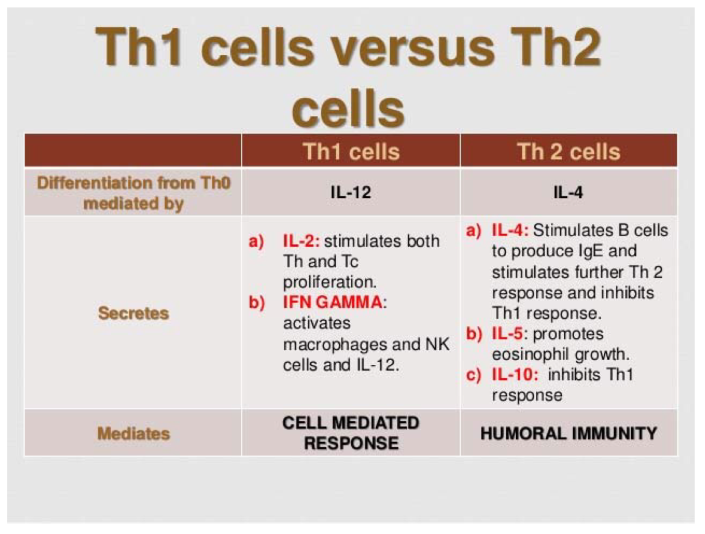 Th1 cells versus Th2 cells

| | Th1 cells | Th 2 cells |
|---|---|---|
| Differentiation from Th0 mediated by | IL-12 | IL-4 |
| Secretes | a) IL-2: stimulates both Th and Tc proliferation. b) IFN GAMMA: activates macrophages and NK cells and IL-12. | a) IL-4: Stimulates B cells to produce IgE and stimulates further Th 2 response and inhibits Th1 response. b) IL-5: promotes eosinophil growth. c) IL-10: inhibits Th1 response |
| Mediates | CELL MEDIATED RESPONSE | HUMORAL IMMUNITY |